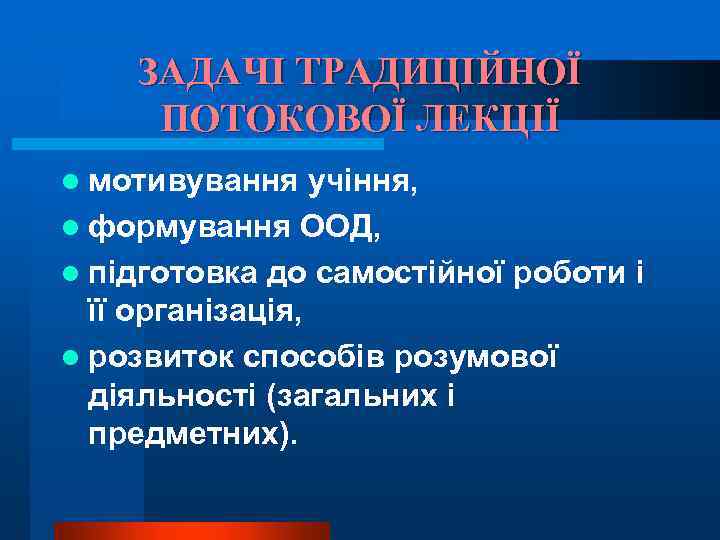 ЗАДАЧІ ТРАДИЦІЙНОЇ ПОТОКОВОЇ ЛЕКЦІЇ

- мотивування учіння,
- формування ООД,
- підготовка до самостійної роботи і її організація,
- розвиток способів розумової діяльності (загальних і предметних).